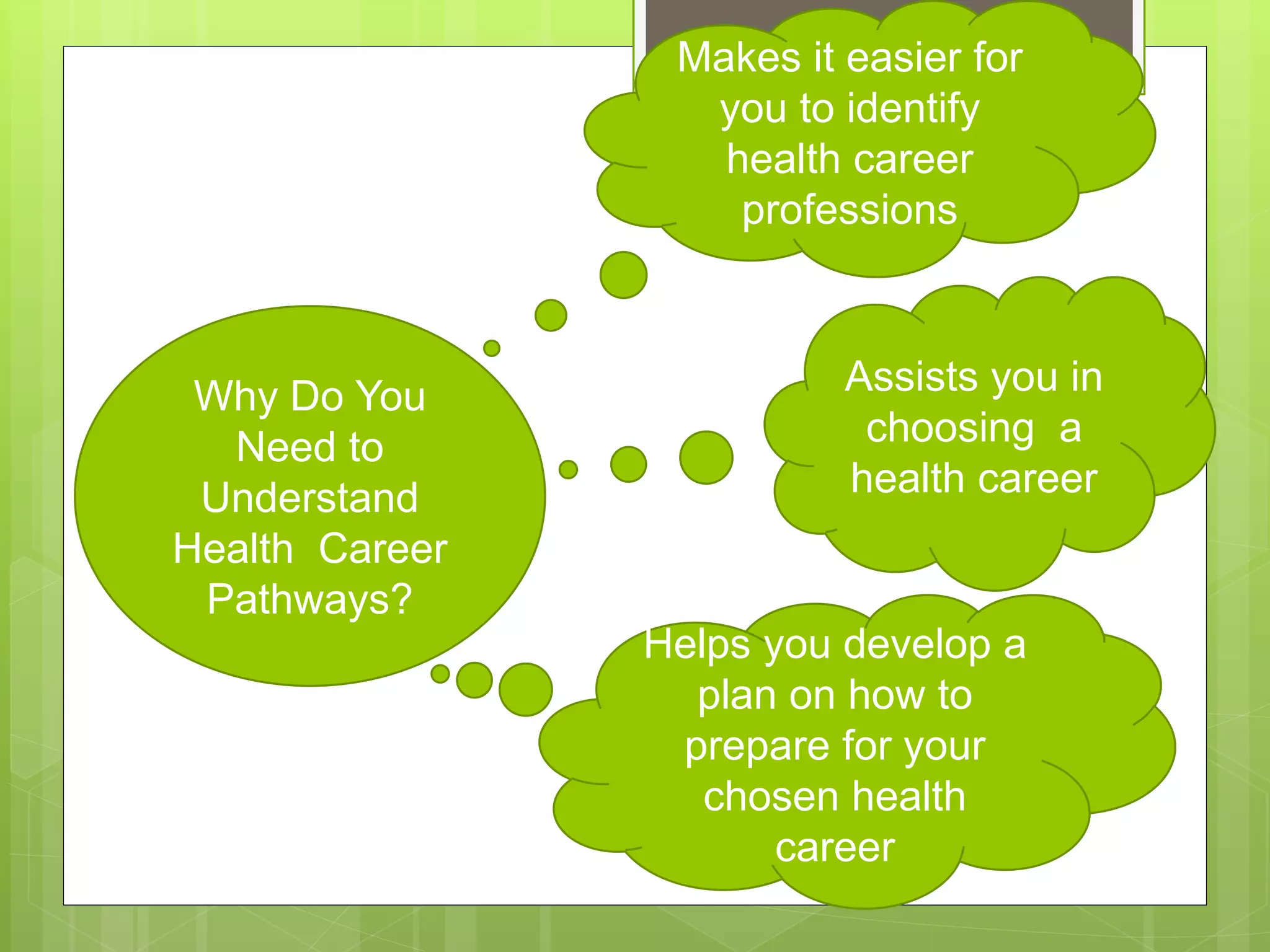 Why Do You Need to Understand Health Career Pathways?

Makes it easier for you to identify health career professions

Assists you in choosing a health career

Helps you develop a plan on how to prepare for your chosen health career